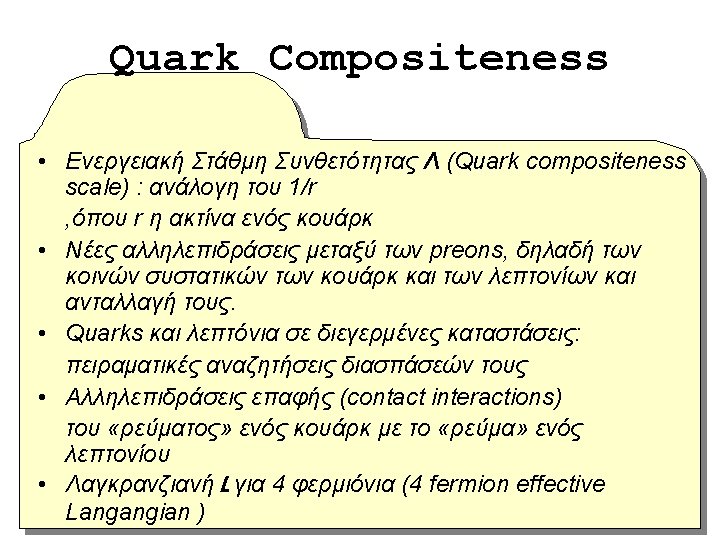 Quark Compositeness

• Ενεργειακή Στάθμη Συνθετότητας Λ (Quark compositeness scale) : ανάλογη του 1/r

,όπου r η ακτίνα ενός κουάρκ

• Νέες αλληλεπιδράσεις μεταξύ των preons, δηλαδή των κοινών συστατικών των κουάρκ και των λεπτονίων και ανταλλαγή τους.

• Quarks και λεπτόνια σε διεγερμένες καταστάσεις:

πειραματικές αναζητήσεις διασπάσεών τους

• Αλληλεπιδράσεις επαφής (contact interactions)

του «ρεύματος» ενός κουάρκ με το «ρεύμα» ενός λεπτονίου

• Λαγκρανζιανή L για 4 φερμιόνια (4 fermion effective Langangian )